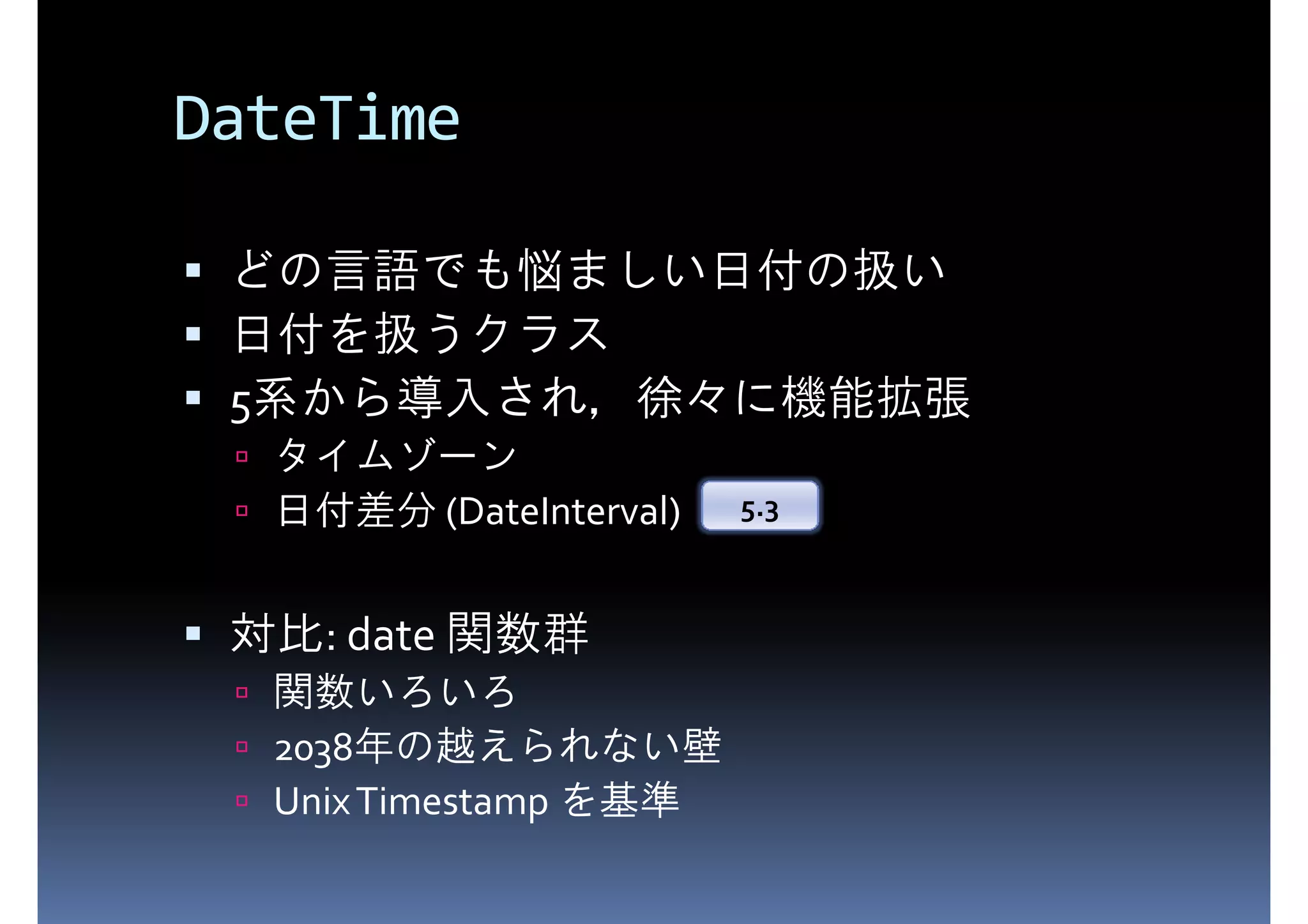 DateTime

▪ どの言語でも悩ましい日付の扱い
▪ 日付を扱うクラス
▪ 5系から導入され，徐々に機能拡張
▫ タイムゾーン
▫ 日付差分 (DateInterval) 5.3

▪ 対比: date 関数群
▫ 関数いろいろ
▫ 2038年の越えられない壁
▫ Unix Timestamp を基準